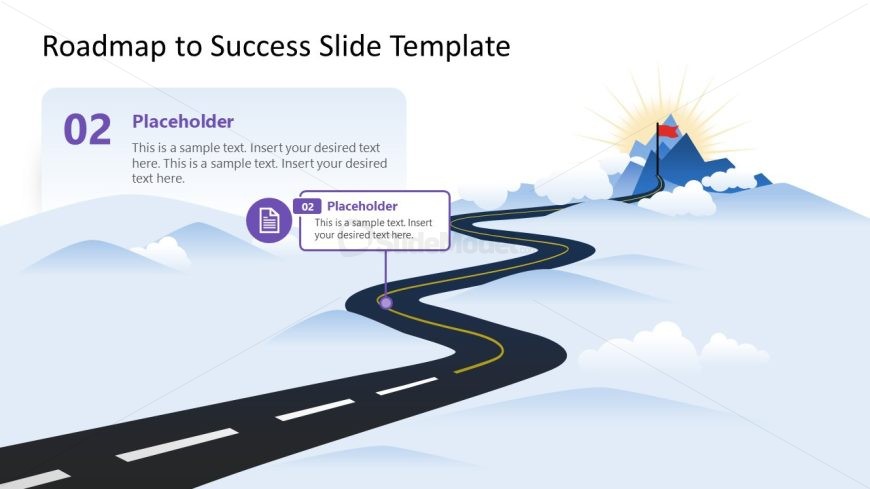 Roadmap to Success Slide Template

02 Placeholder

This is a sample text. Insert your desired text here. This is a sample text. Insert your desired text here.

02 Placeholder

This is a sample text. Insert your desired text here.

SlideModel